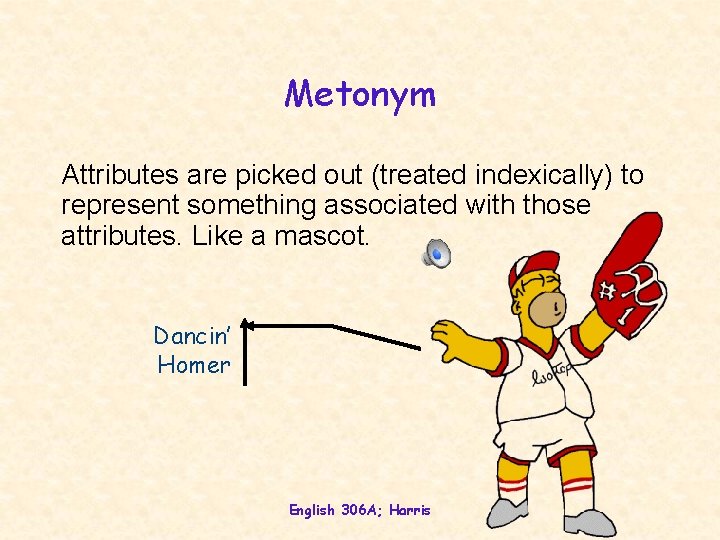 Metonym

Attributes are picked out (treated indexically) to represent something associated with those attributes. Like a mascot.

Dancin' Homer

#1

Isotopes

English 306A; Harris